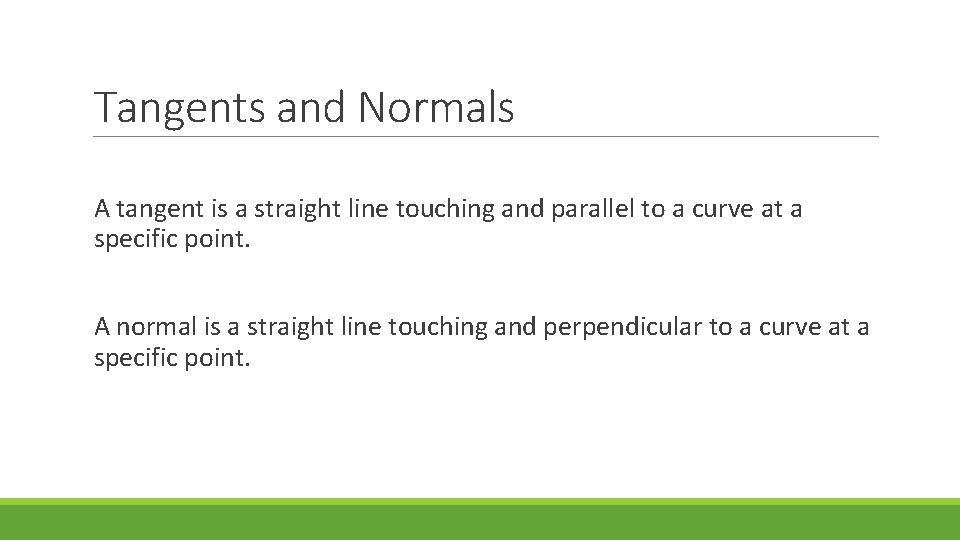 Tangents and Normals

A tangent is a straight line touching and parallel to a curve at a specific point.

A normal is a straight line touching and perpendicular to a curve at a specific point.